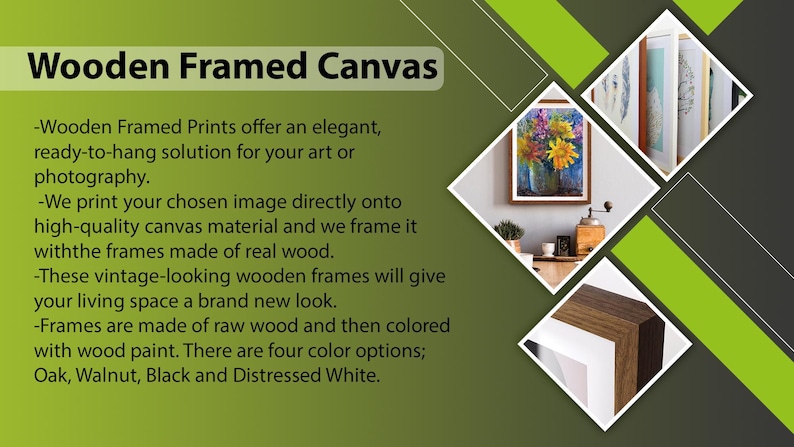 Wooden Framed Canvas

-Wooden Framed Prints offer an elegant, ready-to-hang solution for your art or photography.
-We print your chosen image directly onto high-quality canvas material and we frame it withthe frames made of real wood.
-These vintage-looking wooden frames will give your living space a brand new look.
-Frames are made of raw wood and then colored with wood paint. There are four color options; Oak, Walnut, Black and Distressed White.